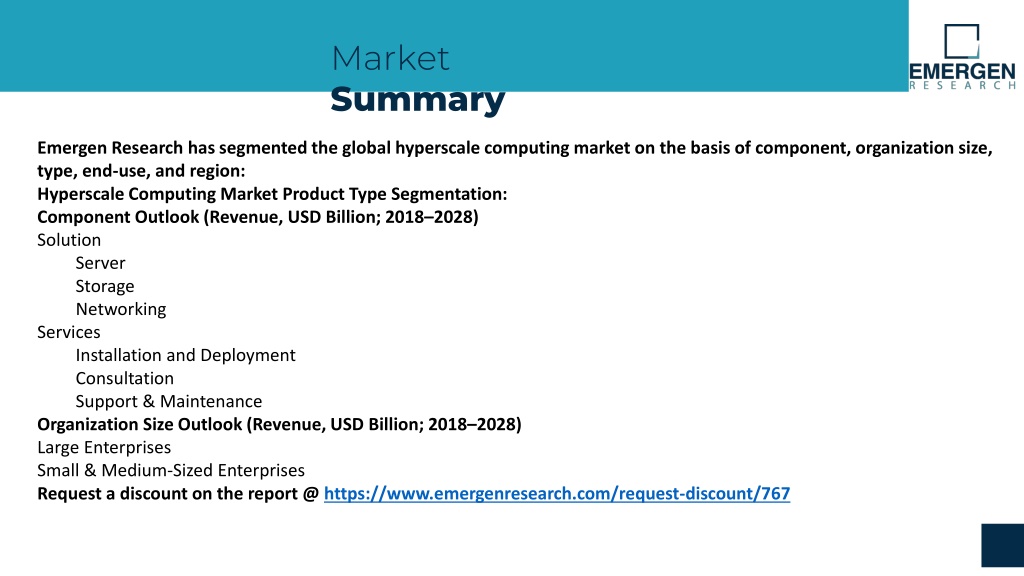 Market
Summary

EMERGEN
RESEARCH

Emergen Research has segmented the global hyperscale computing market on the basis of component, organization size, type, end-use, and region:
Hyperscale Computing Market Product Type Segmentation:
Component Outlook (Revenue, USD Billion; 2018–2028)
Solution
Server
Storage
Networking
Services
Installation and Deployment
Consultation
Support & Maintenance
Organization Size Outlook (Revenue, USD Billion; 2018–2028)
Large Enterprises
Small & Medium-Sized Enterprises
Request a discount on the report @ https://www.emergenresearch.com/request-discount/767